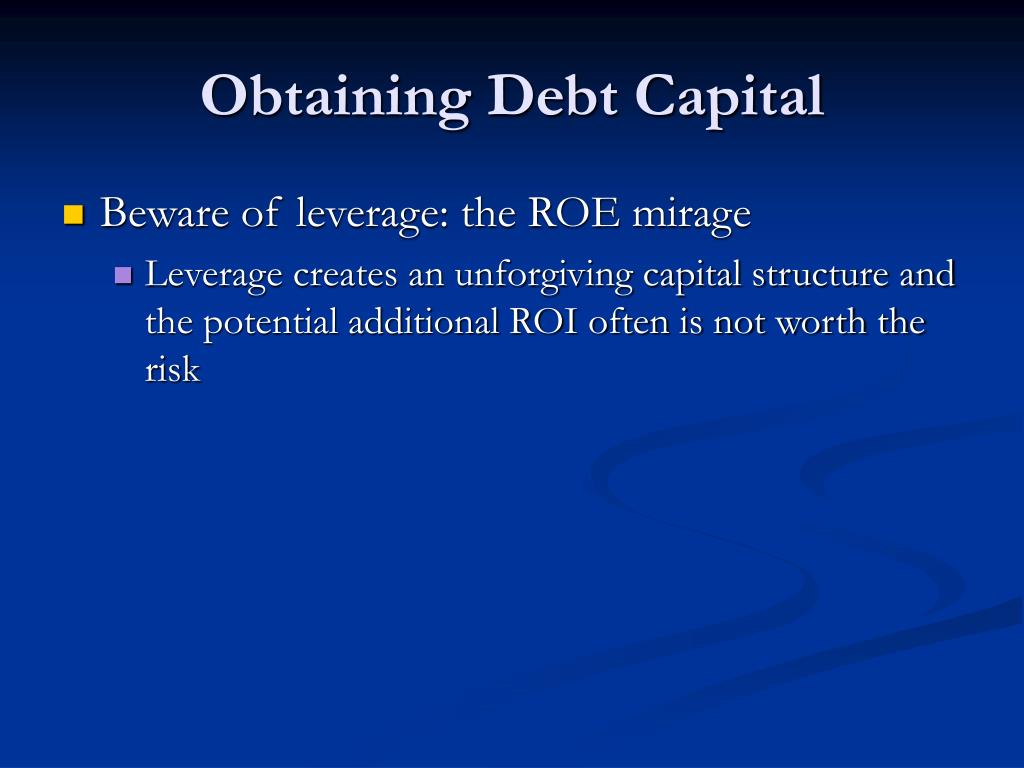 Obtaining Debt Capital

Beware of leverage: the ROE mirage

Leverage creates an unforgiving capital structure and the potential additional ROI often is not worth the risk